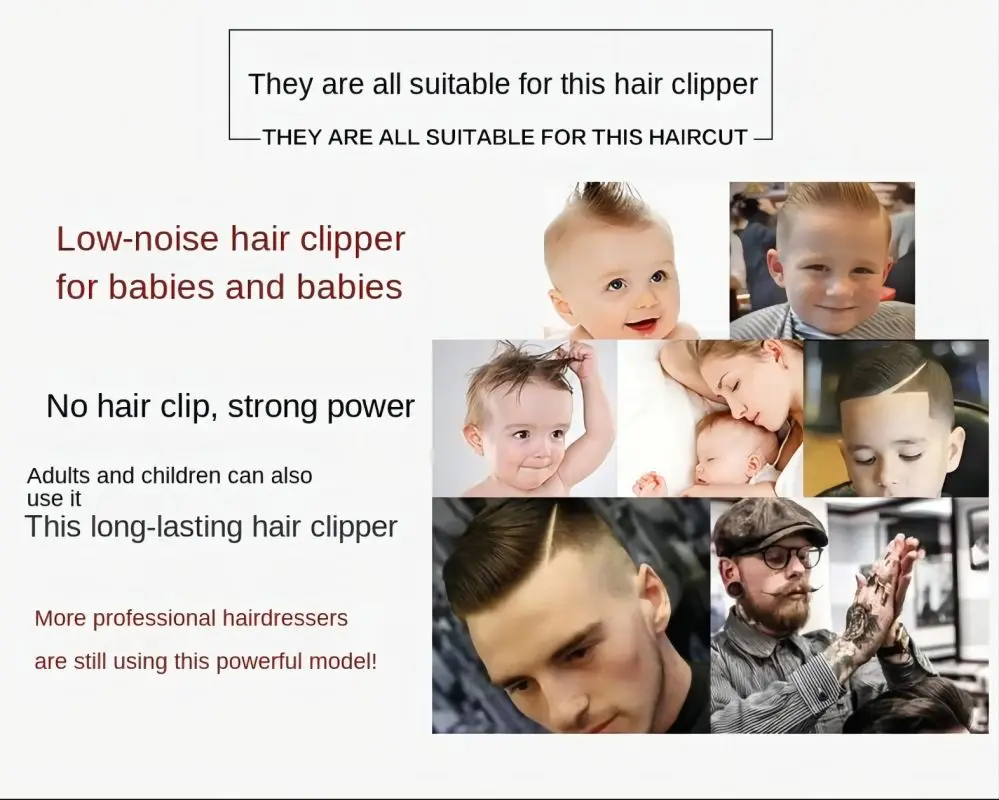 They are all suitable for this hair clipper

THEY ARE ALL SUITABLE FOR THIS HAIRCUT

Low-noise hair clipper for babies and babies

No hair clip, strong power

Adults and children can also use it

This long-lasting hair clipper

More professional hairdressers

are still using this powerful model!